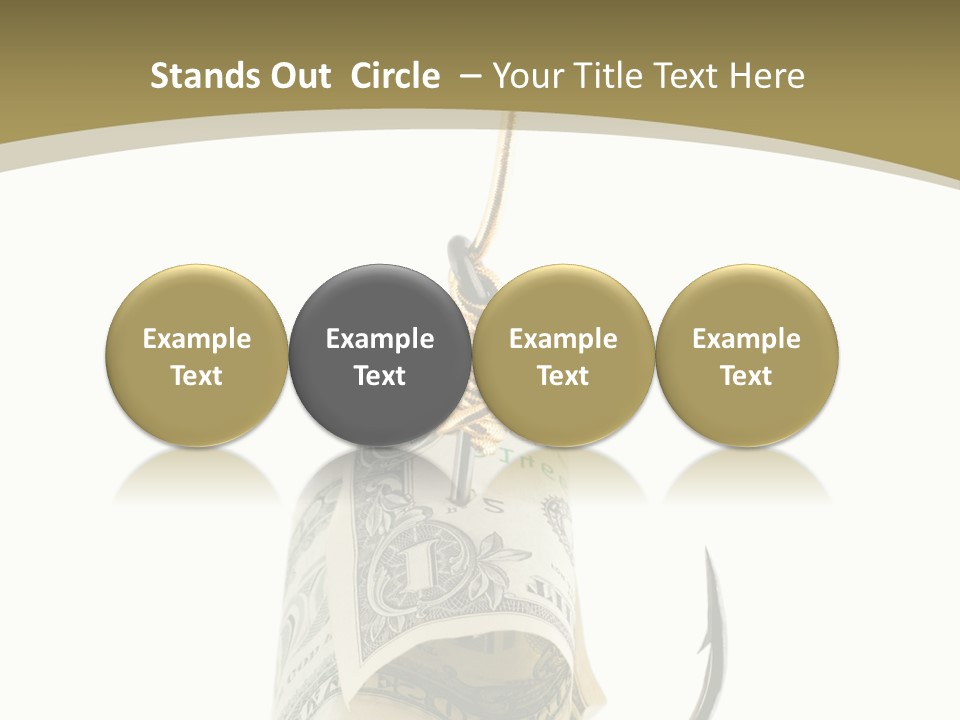 Stands Out Circle – Your Title Text Here

Example Text

Example Text

Example Text

Example Text